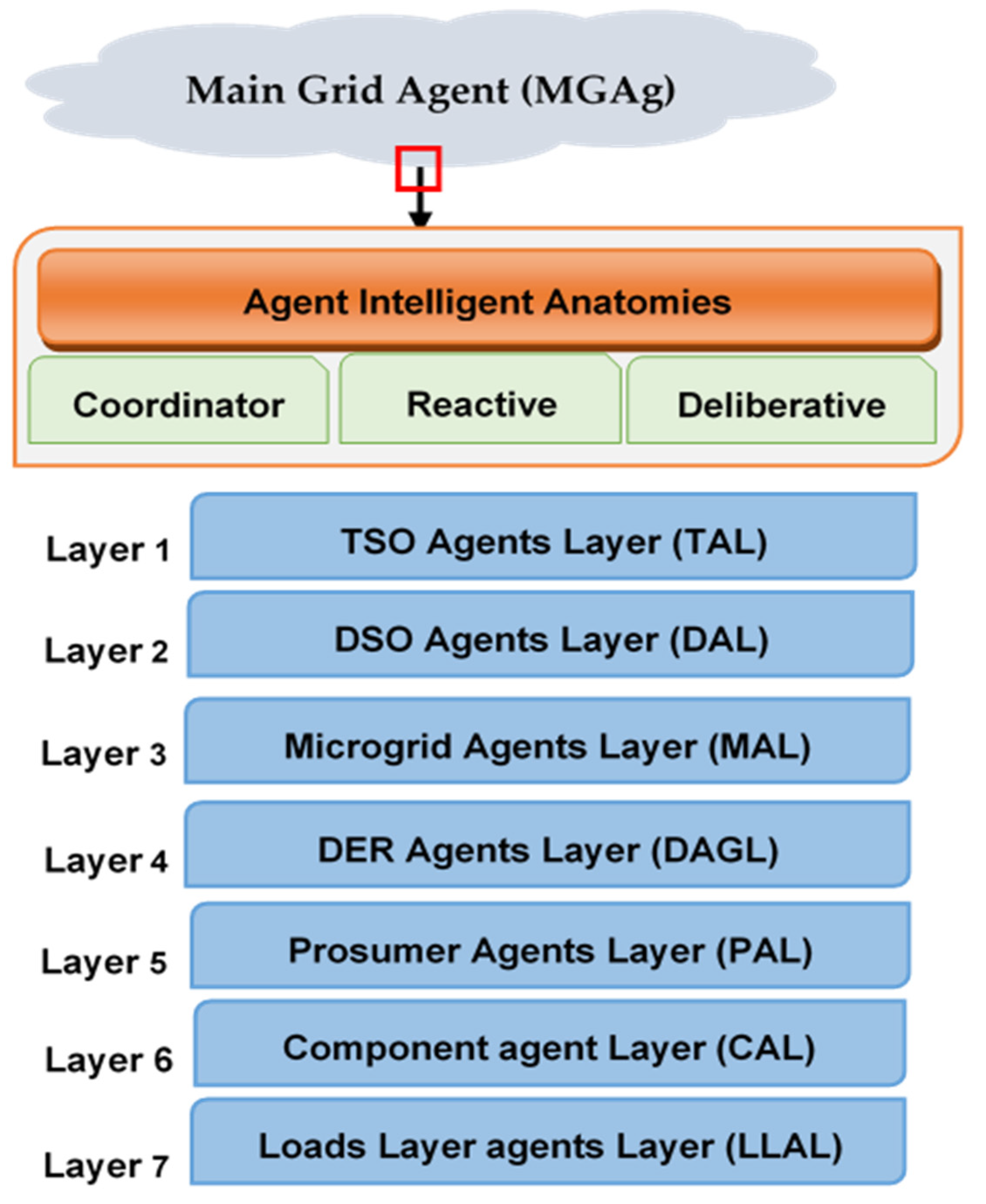 Main Grid Agent (MGAg)

Agent Intelligent Anatomies

Coordinator

Reactive

Deliberative

Layer 1
TSO Agents Layer (TAL)

Layer 2
DSO Agents Layer (DAL)

Layer 3
Microgrid Agents Layer (MAL)

Layer 4
DER Agents Layer (DAGL)

Layer 5
Prosumer Agents Layer (PAL)

Layer 6
Component agent Layer (CAL)

Layer 7
Loads Layer agents Layer (LLAL)